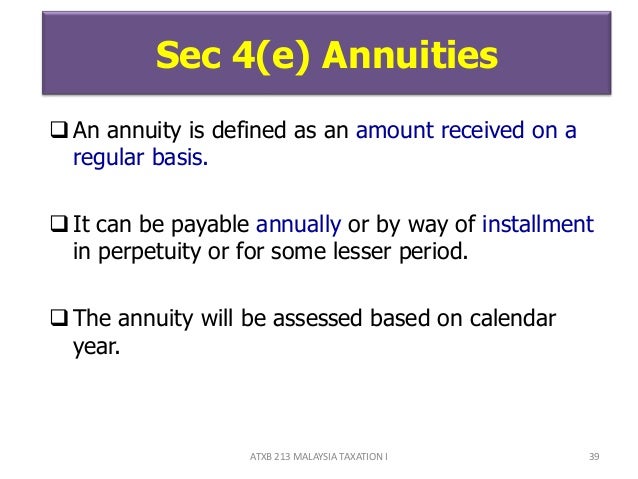 Sec 4(e) Annuities

❑ An annuity is defined as an amount received on a regular basis.

❑ It can be payable annually or by way of installment in perpetuity or for some lesser period.

❑ The annuity will be assessed based on calendar year.

ATXB 213 MALAYSIA TAXATION I

39